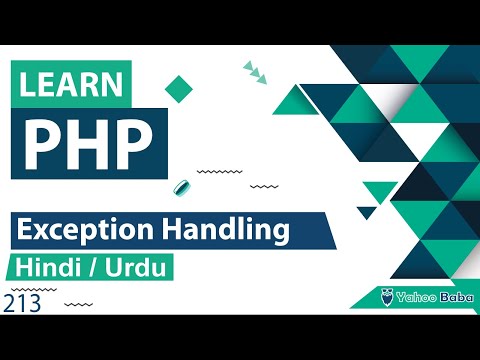 LEARN
PHP

Exception Handling
Hindi / Urdu
213

Yahoo Baba